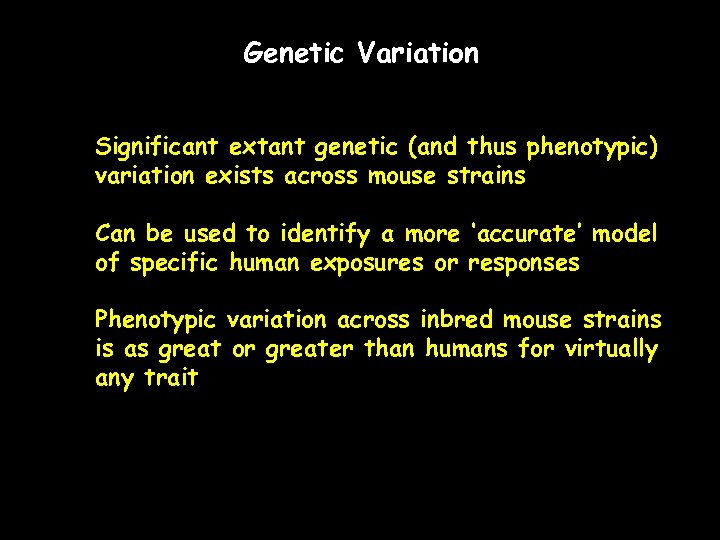 Genetic Variation

Significant extant genetic (and thus phenotypic) variation exists across mouse strains

Can be used to identify a more 'accurate' model of specific human exposures or responses

Phenotypic variation across inbred mouse strains is as great or greater than humans for virtually any trait